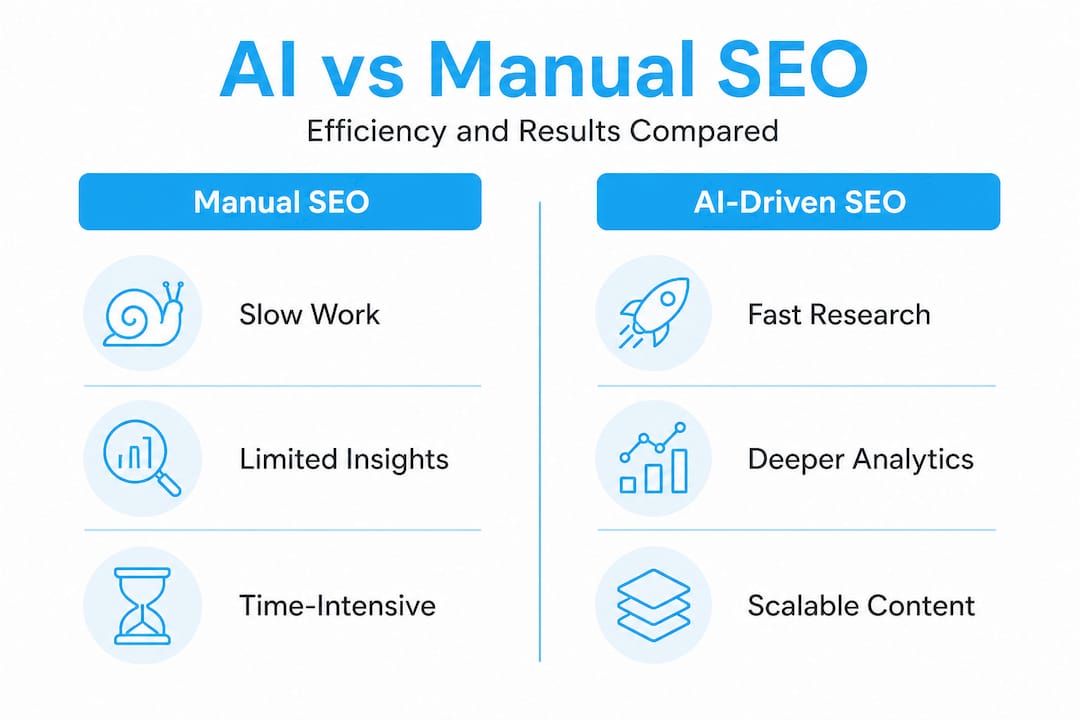 AI vs Manual SEO

Efficiency and Results Compared

Manual SEO

Slow Work

Limited Insights

Time-Intensive

AI-Driven SEO

Fast Research

Deeper Analytics

Scalable Content